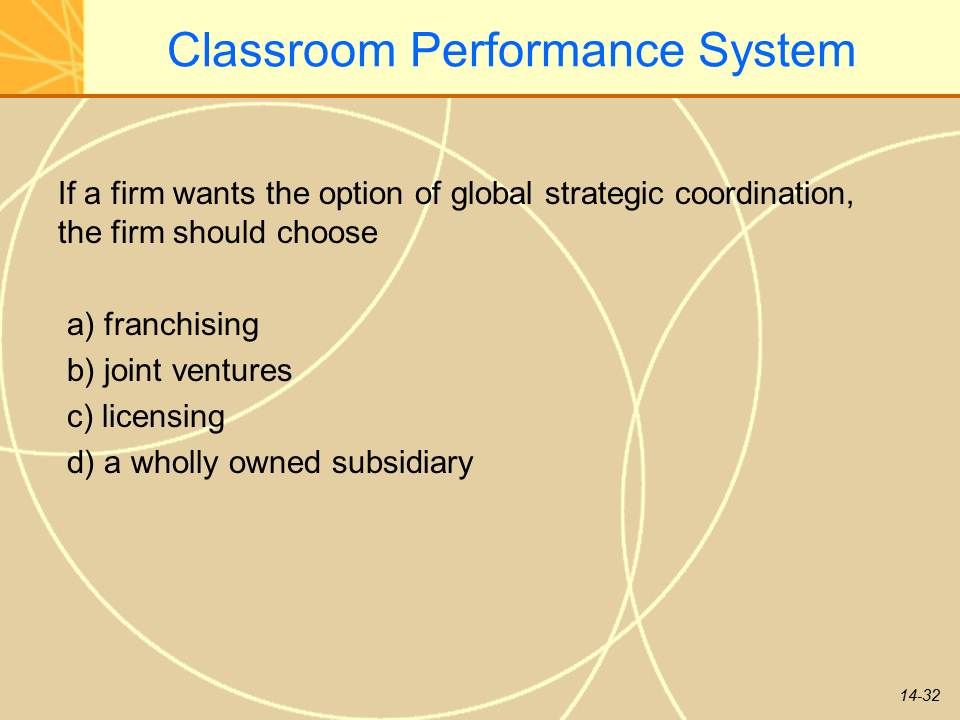 Classroom Performance System

If a firm wants the option of global strategic coordination, the firm should choose

a) franchising
b) joint ventures
c) licensing
d) a wholly owned subsidiary

14-32